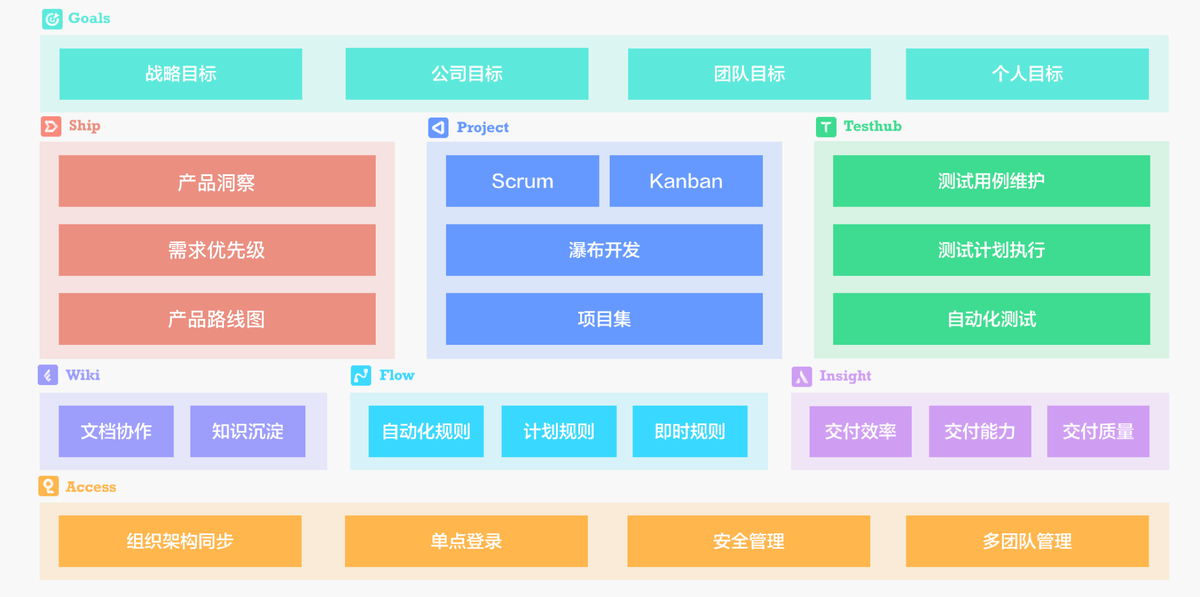 Goals

战略目标

公司目标

团队目标

个人目标

Ship

产品洞察

需求优先级

产品路线图

Project

Scrum

Kanban

瀑布开发

项目集

Testhub

测试用例维护

测试计划执行

自动化测试

Wiki

文档协作

知识沉淀

Flow

自动化规则

计划规则

即时规则

Insight

交付效率

交付能力

交付质量

Access

组织架构同步

单点登录

安全管理

多团队管理